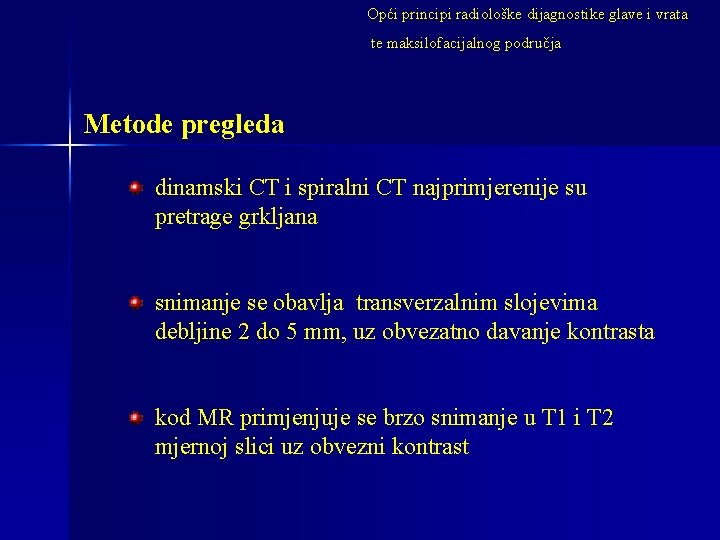 Opći principi radiološke dijagnostike glave i vrata te maksilofacijalnog područja

Metode pregleda

dinamski CT i spiralni CT najprimjerenije su pretrage grkljana

snimanje se obavlja transverzalnim slojevima debljine 2 do 5 mm, uz obvezatno davanje kontrasta

kod MR primjenjuje se brzo snimanje u T1 i T2 mjernoj slici uz obvezni kontrast